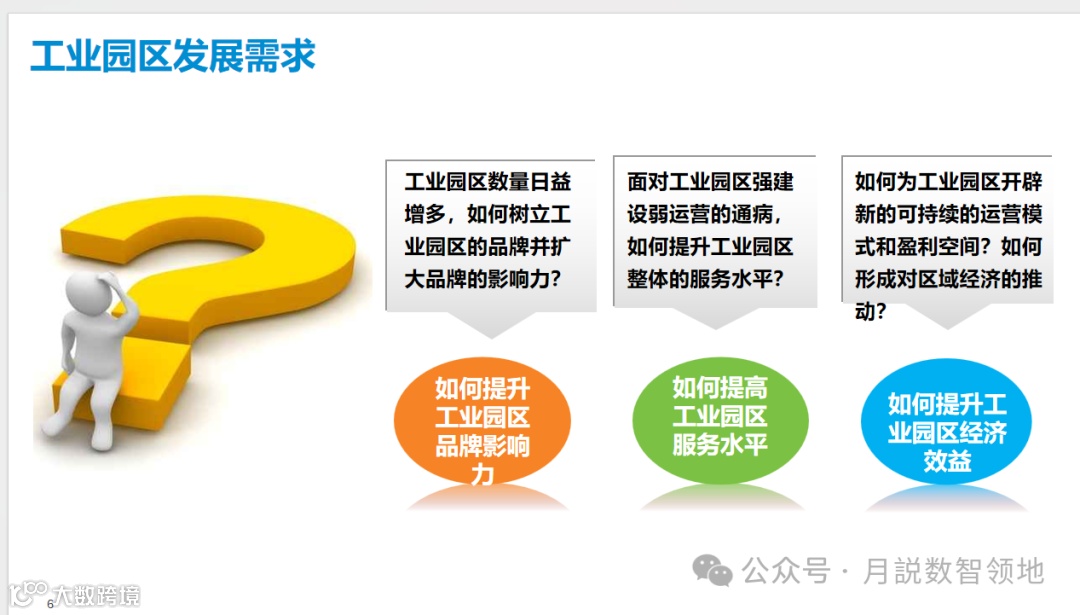 工业园区发展需求

工业园区数量日益增多，如何树立工业园区的品牌并扩大品牌的影响力？

面对工业园区强建设弱运营的通病，如何提升工业园区整体的服务水平？

如何为工业园区开辟新的可持续的运营模式和盈利空间？如何形成对区域经济的推动？

如何提升工业园区品牌影响力

如何提高工业园区服务水平

如何提升工业园区经济效益

公众号 · 月説数智领地

大数跨境

6